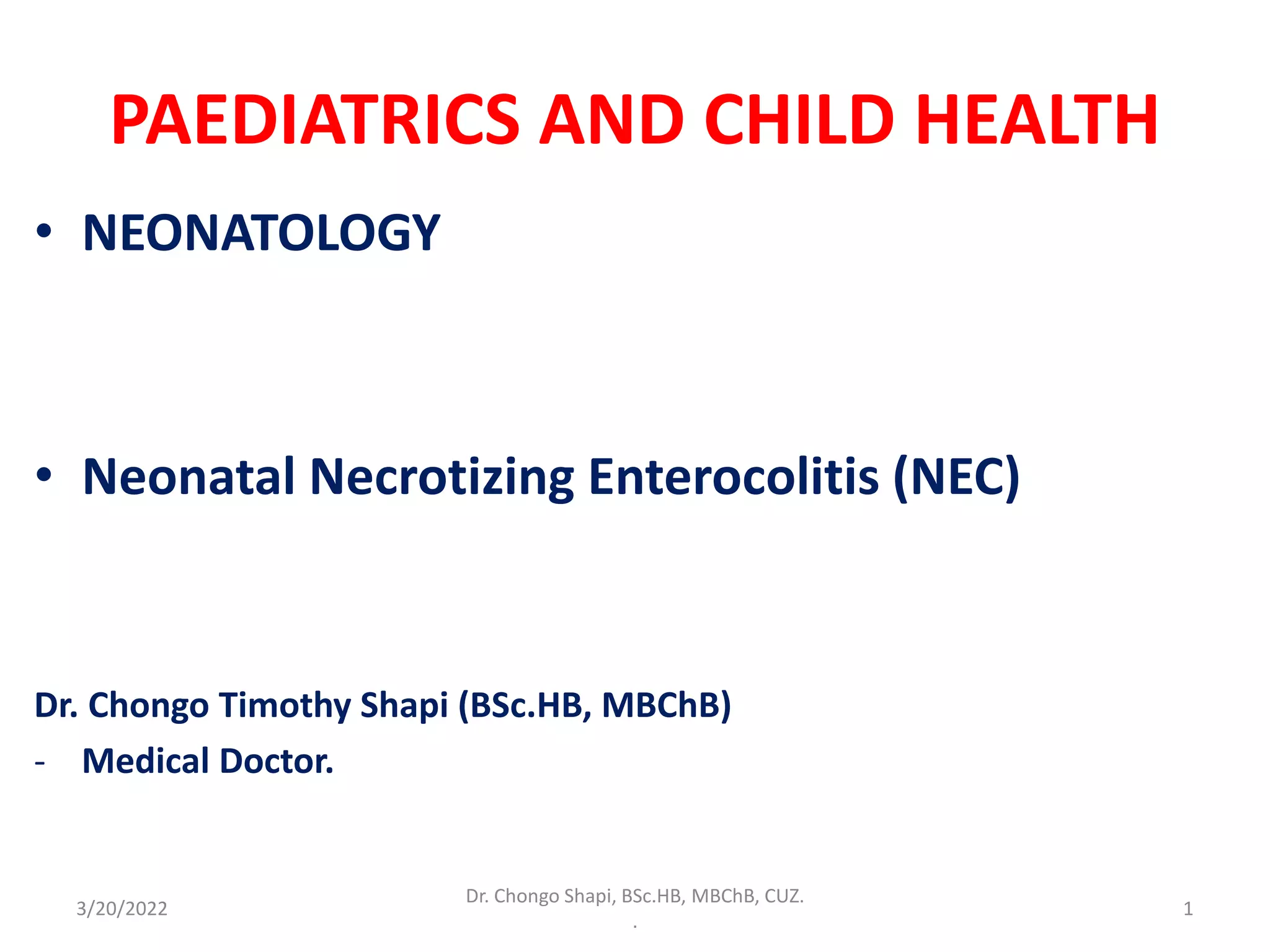 PAEDIATRICS AND CHILD HEALTH

• NEONATOLOGY

• Neonatal Necrotizing Enterocolitis (NEC)

Dr. Chongo Timothy Shapi (BSc.HB, MBChB)

- Medical Doctor.

3/20/2022

Dr. Chongo Shapi, BSc.HB, MBChB, CUZ.
.

1